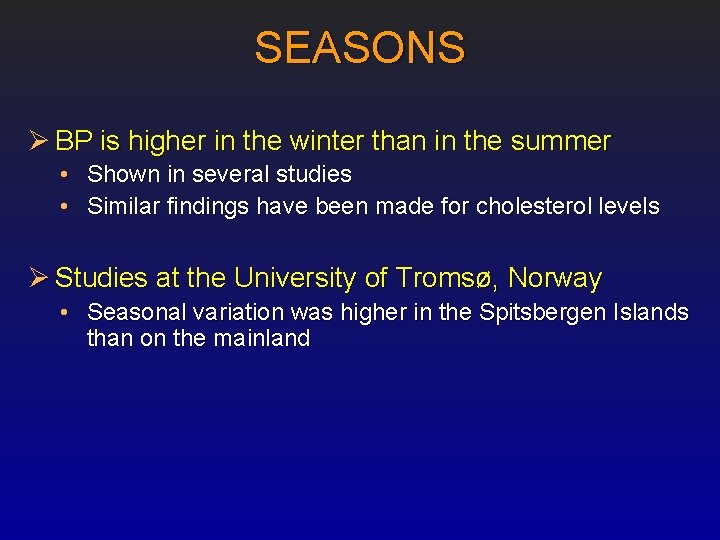 SEASONS

➢ BP is higher in the winter than in the summer

• Shown in several studies
• Similar findings have been made for cholesterol levels

➢ Studies at the University of Tromsø, Norway

• Seasonal variation was higher in the Spitsbergen Islands than on the mainland